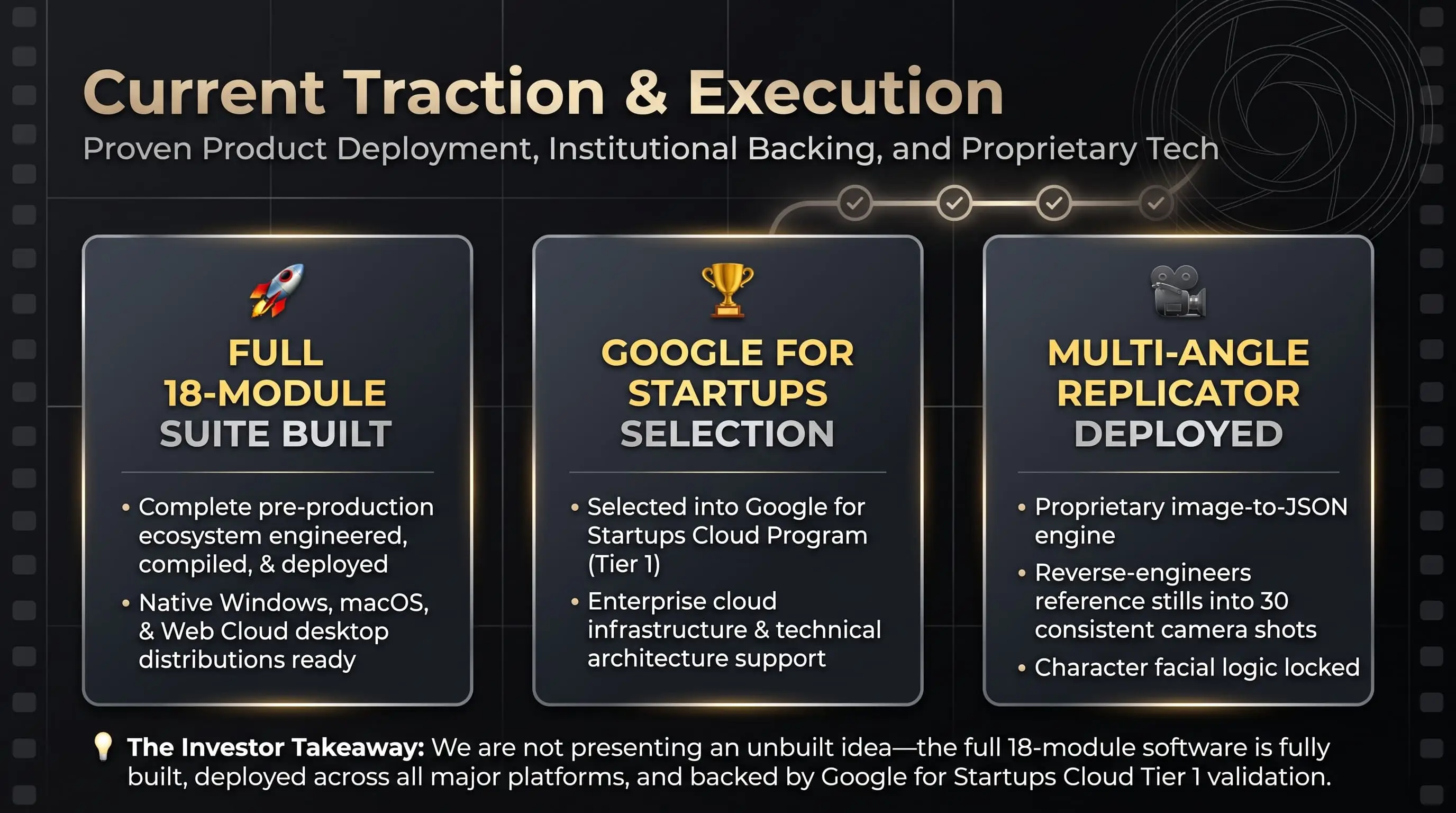 Current Traction & Execution

Proven Product Deployment, Institutional Backing, and Proprietary Tech

FULL
18-MODULE
SUITE BUILT

• Complete pre-production ecosystem engineered, compiled, & deployed
• Native Windows, macOS, & Web Cloud desktop distributions ready

GOOGLE FOR
STARTUPS
SELECTION

• Selected into Google for Startups Cloud Program (Tier 1)
• Enterprise cloud infrastructure & technical architecture support

MULTI-ANGLE
REPLICATOR
DEPLOYED

• Proprietary image-to-JSON engine
• Reverse-engineers reference stills into 30 consistent camera shots
• Character facial logic locked

The Investor Takeaway: We are not presenting an unbuilt idea—the full 18-module software is fully built, deployed across all major platforms, and backed by Google for Startups Cloud Tier 1 validation.